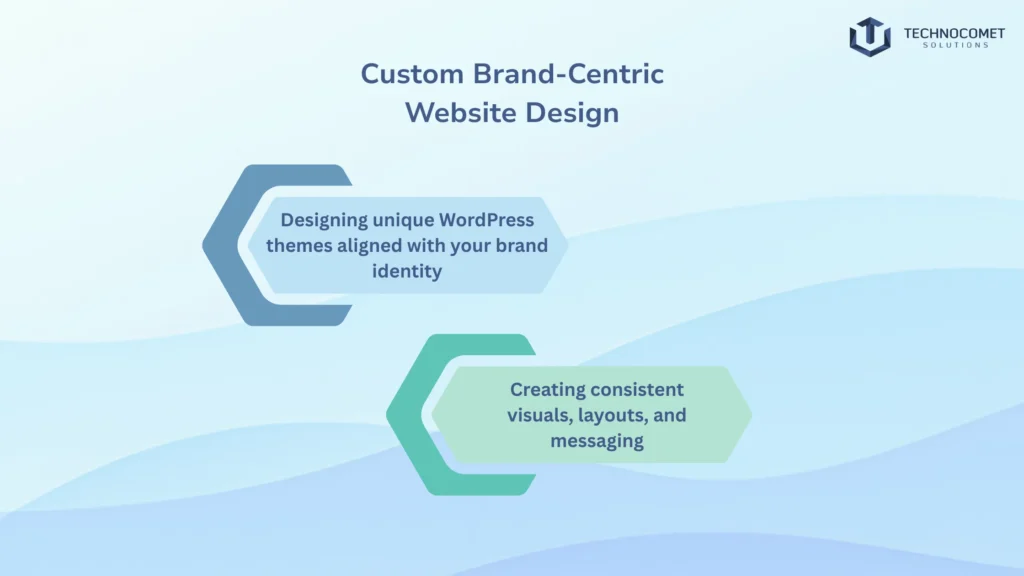 TECHNOCOMET
SOLUTIONS

Custom Brand-Centric Website Design

Designing unique WordPress themes aligned with your brand identity

Creating consistent visuals, layouts, and messaging